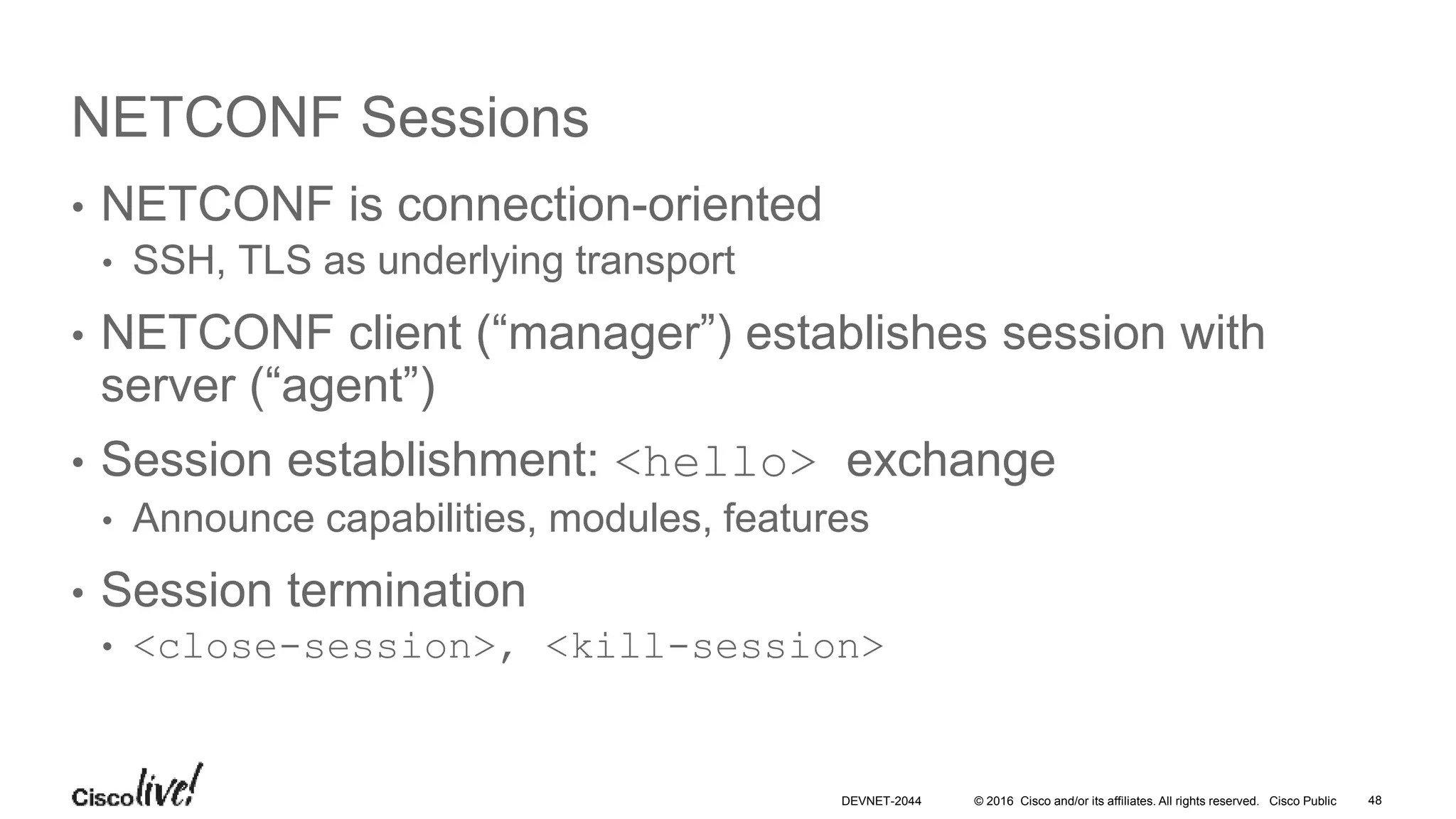 NETCONF Sessions

• NETCONF is connection-oriented
  • SSH, TLS as underlying transport

• NETCONF client (“manager”) establishes session with server (“agent”)

• Session establishment: <hello> exchange
  • Announce capabilities, modules, features

• Session termination
  • <close-session>, <kill-session>

Cisco live!

DEVNET-2044 © 2016 Cisco and/or its affiliates. All rights reserved. Cisco Public 48